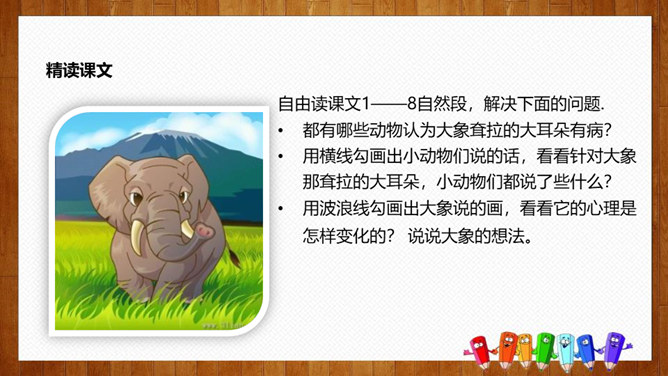 精读课文

自由读课文1——8自然段，解决下面的问题.

• 都有哪些动物认为大象耷拉的大耳朵有病?
• 用横线勾画出小动物们说的话，看看针对大象那耷拉的大耳朵，小动物们都说了些什么?
• 用波浪线勾画出大象说的画，看看它的心理是怎样变化的? 说说大象的想法。